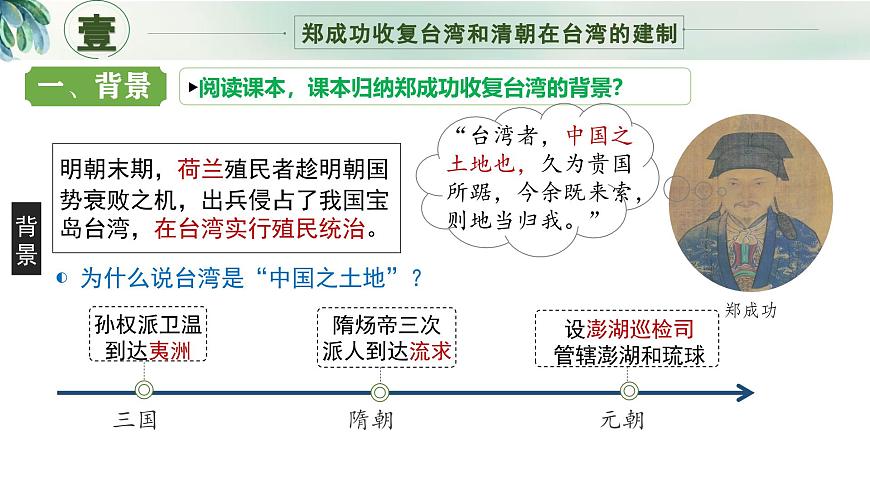 壹

郑成功收复台湾和清朝在台湾的建制

一、背景

▸阅读课本，课本归纳郑成功收复台湾的背景？

背景

明朝末期，荷兰殖民者趁明朝国势衰败之机，出兵侵占了我国宝岛台湾，在台湾实行殖民统治。

“台湾者，中国之土地也，久为贵国所踞，今余既来索，则地当归我。”

郑成功

为什么说台湾是“中国之土地”？

孙权派卫温到达夷洲

隋炀帝三次派人到达流求

设澎湖巡检司管辖澎湖和琉球

三国

隋朝

元朝